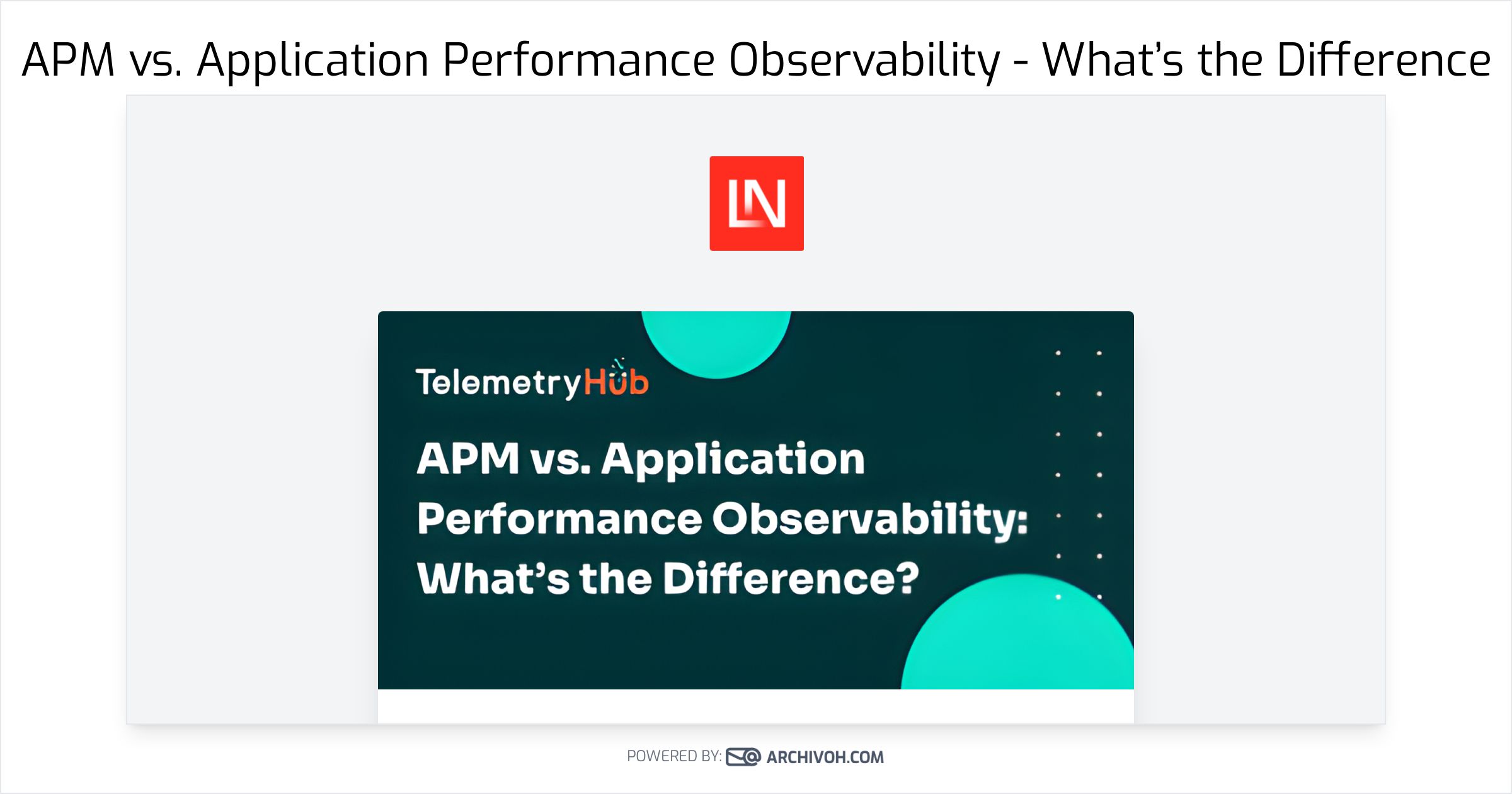 APM vs. Application Performance Observability - What's the Difference

LN

TelemetryHub

APM vs. Application Performance Observability: What's the Difference?

POWERED BY: ARCHIVOH.COM